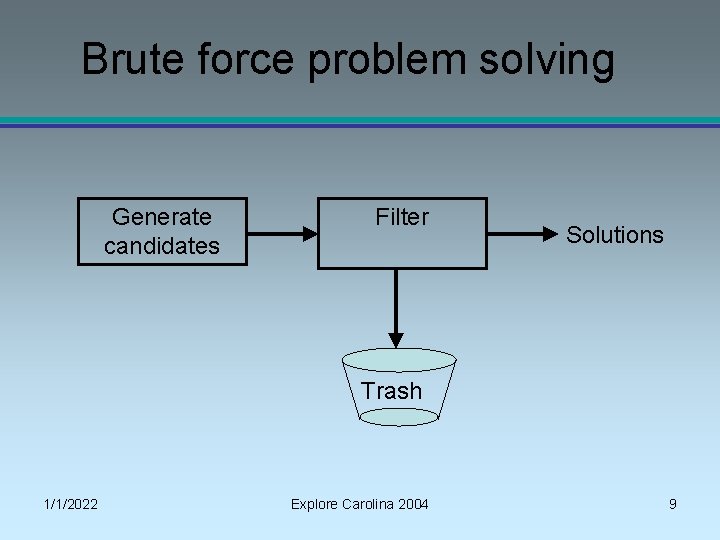 Brute force problem solving

Generate candidates

Filter

Solutions

Trash

1/1/2022

Explore Carolina 2004

9